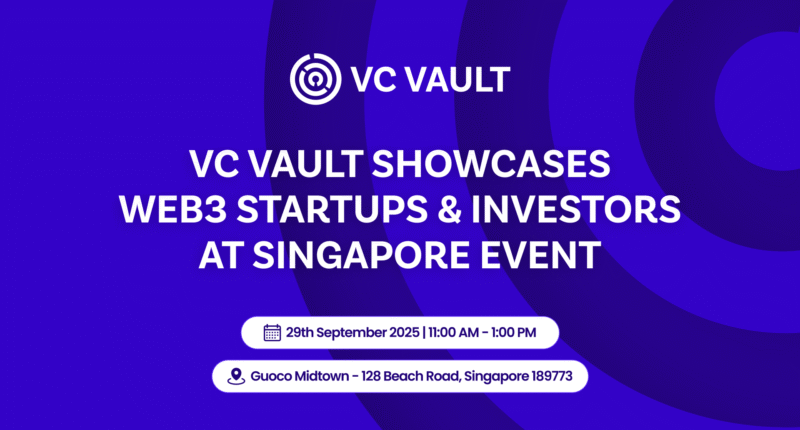 VC VAULT

VC VAULT SHOWCASES WEB3 STARTUPS & INVESTORS AT SINGAPORE EVENT

29th September 2025 | 11:00 AM - 1:00 PM

Guoco Midtown - 128 Beach Road, Singapore 189773